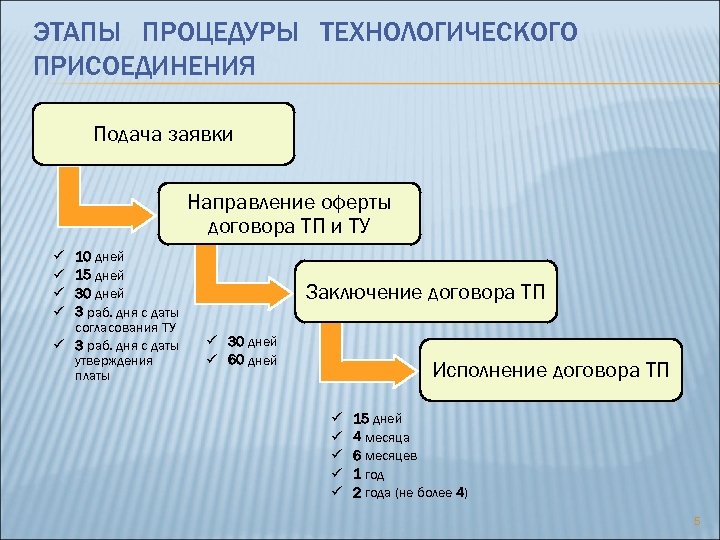 ЭТАПЫ ПРОЦЕДУРЫ ТЕХНОЛОГИЧЕСКОГО ПРИСОЕДИНЕНИЯ

Подача заявки

Направление оферты договора ТП и ТУ

✓ 10 дней
✓ 15 дней
✓ 30 дней
✓ 3 раб. дня с даты согласования ТУ
✓ 3 раб. дня с даты утверждения платы

Заключение договора ТП

✓ 30 дней
✓ 60 дней

Исполнение договора ТП

✓ 15 дней
✓ 4 месяца
✓ 6 месяцев
✓ 1 год
✓ 2 года (не более 4)

5